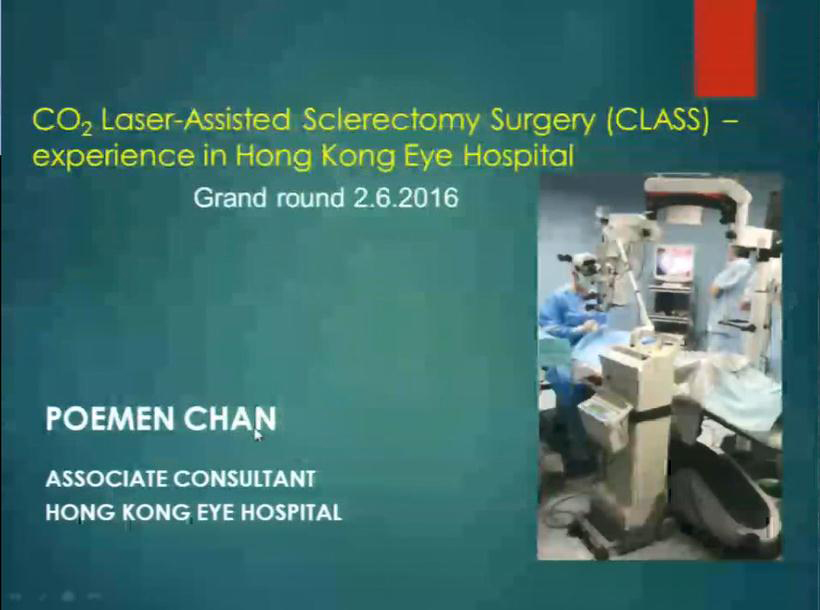 $CO_2$ Laser-Assisted Sclerectomy Surgery (CLASS) – experience in Hong Kong Eye Hospital

Grand round 2.6.2016

POEMEN CHAN

ASSOCIATE CONSULTANT
HONG KONG EYE HOSPITAL